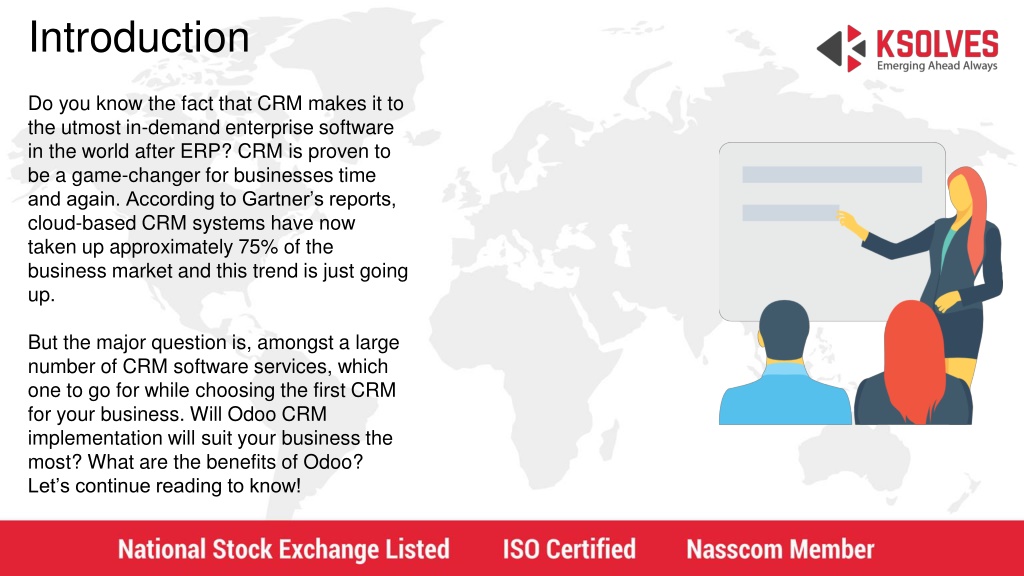 Introduction

KSOLVES
Emerging Ahead Always

Do you know the fact that CRM makes it to the utmost in-demand enterprise software in the world after ERP? CRM is proven to be a game-changer for businesses time and again. According to Gartner's reports, cloud-based CRM systems have now taken up approximately 75% of the business market and this trend is just going up.

But the major question is, amongst a large number of CRM software services, which one to go for while choosing the first CRM for your business. Will Odoo CRM implementation will suit your business the most? What are the benefits of Odoo? Let's continue reading to know!

National Stock Exchange Listed ISO Certified Nasscom Member